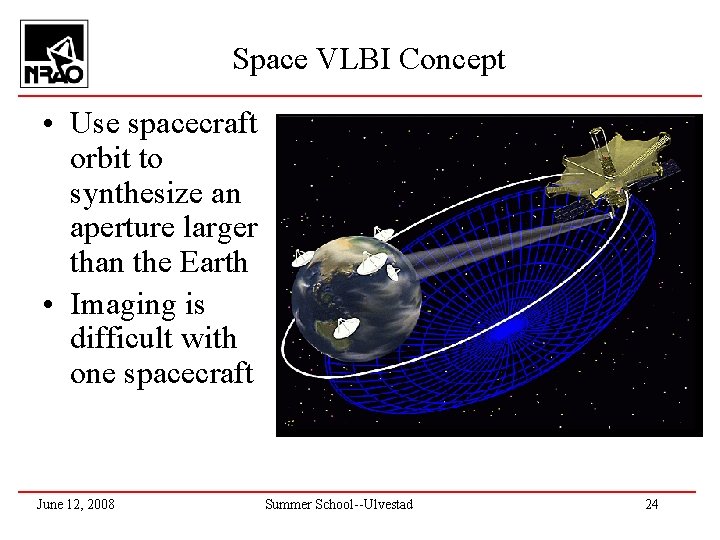 NRAO

Space VLBI Concept

• Use spacecraft orbit to synthesize an aperture larger than the Earth
• Imaging is difficult with one spacecraft

June 12, 2008 Summer School--Ulvestad 24